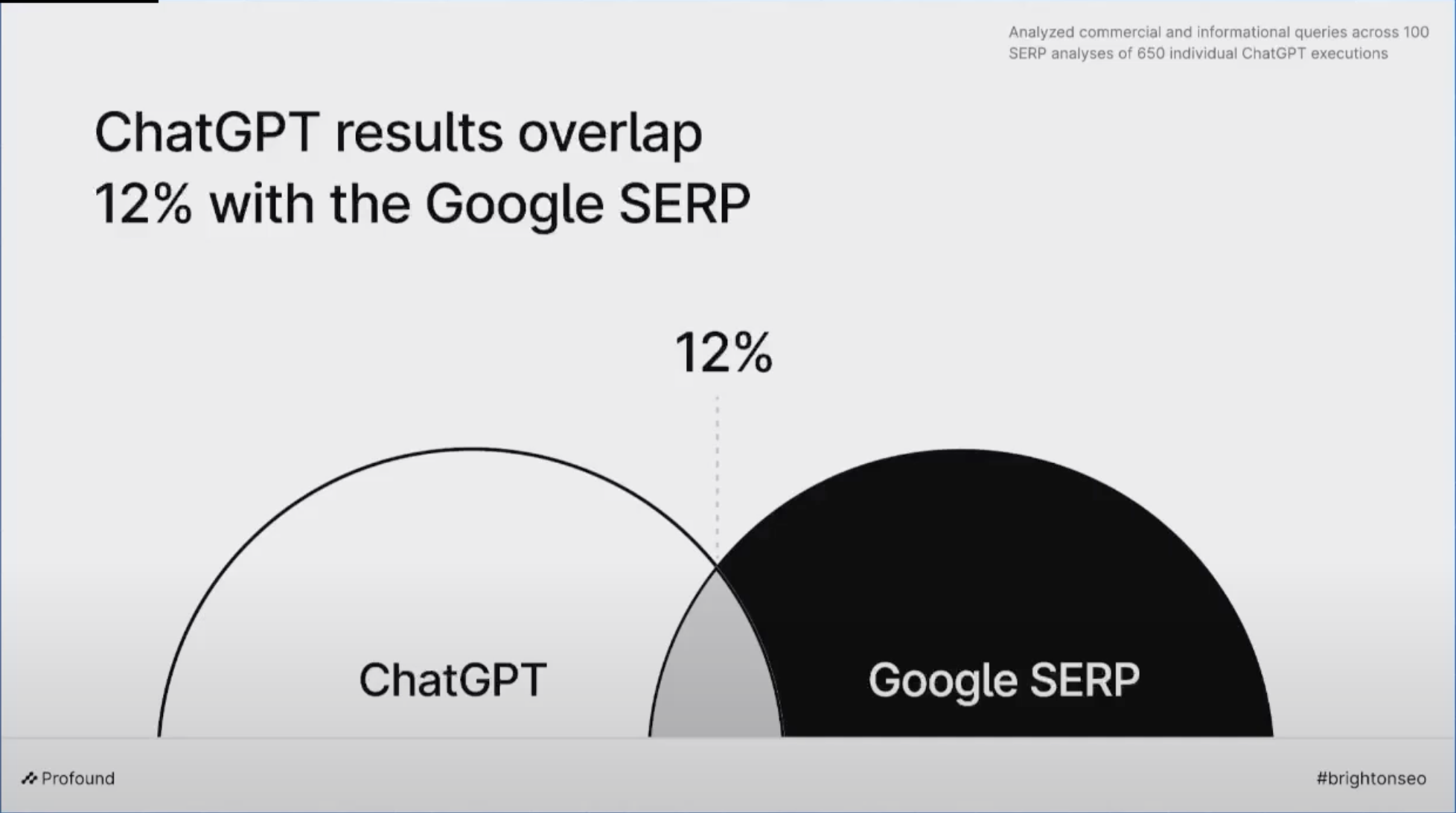 Analyzed commercial and informational queries across 100 SERP analyses of 650 individual ChatGPT executions

ChatGPT results overlap 12% with the Google SERP

12%

ChatGPT

Google SERP

Profound

#brightonseo